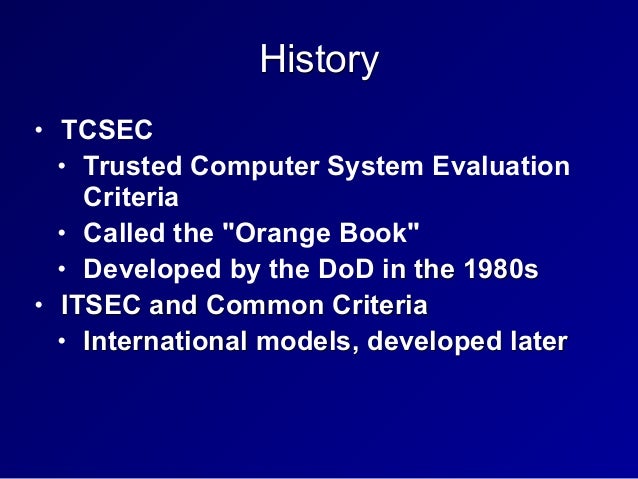 History

• TCSEC
  • Trusted Computer System Evaluation Criteria
  • Called the "Orange Book"
  • Developed by the DoD in the 1980s
• ITSEC and Common Criteria
  • International models, developed later